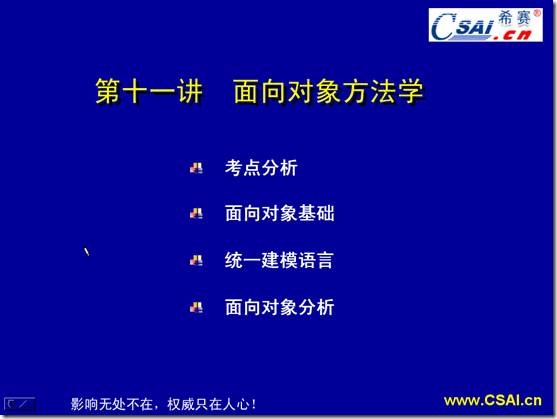 CSAI 希赛® .cn

第十一讲 面向对象方法学

考点分析

面向对象基础

统一建模语言

面向对象分析

影响无处不在，权威只在人心！

www.CSAI.cn